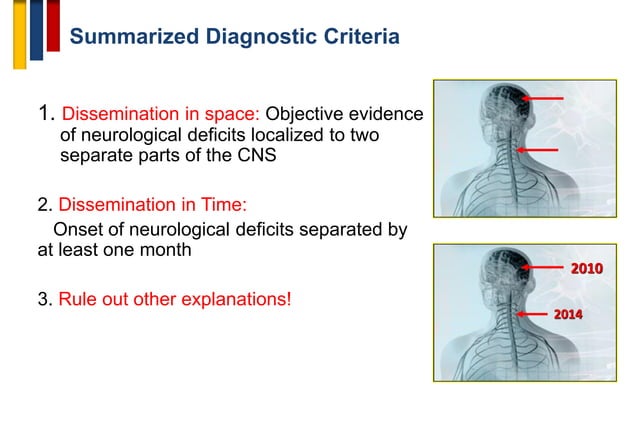 Summarized Diagnostic Criteria

1. Dissemination in space: Objective evidence of neurological deficits localized to two separate parts of the CNS

2. Dissemination in Time:
Onset of neurological deficits separated by at least one month

3. Rule out other explanations!

2010

2014